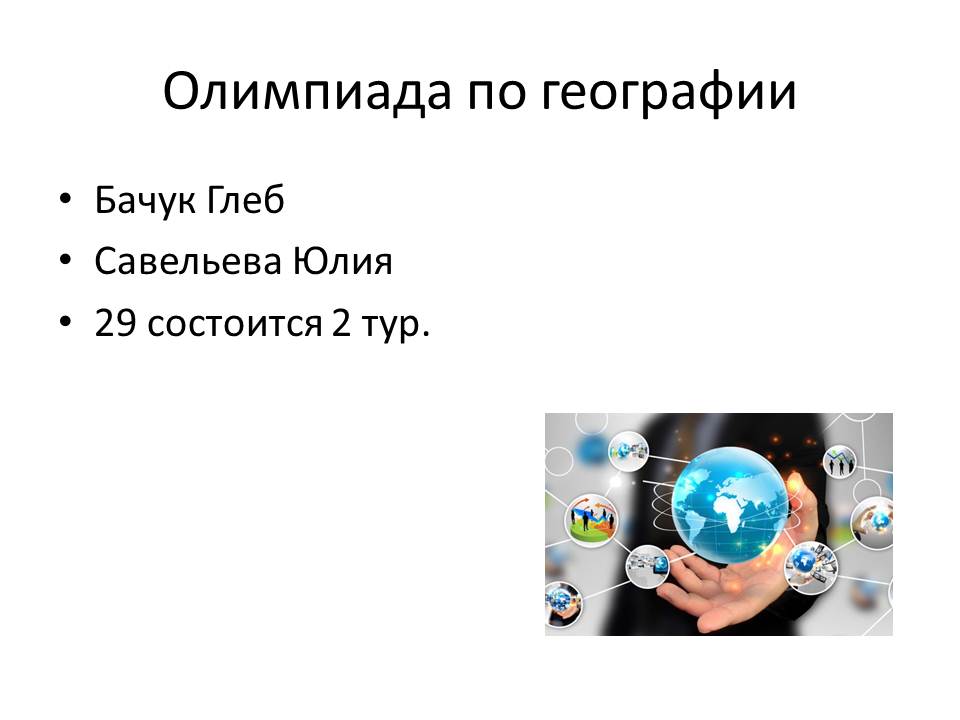 Олимпиада по географии

• Бачук Глеб
• Савельева Юлия
• 29 состоится 2 тур.